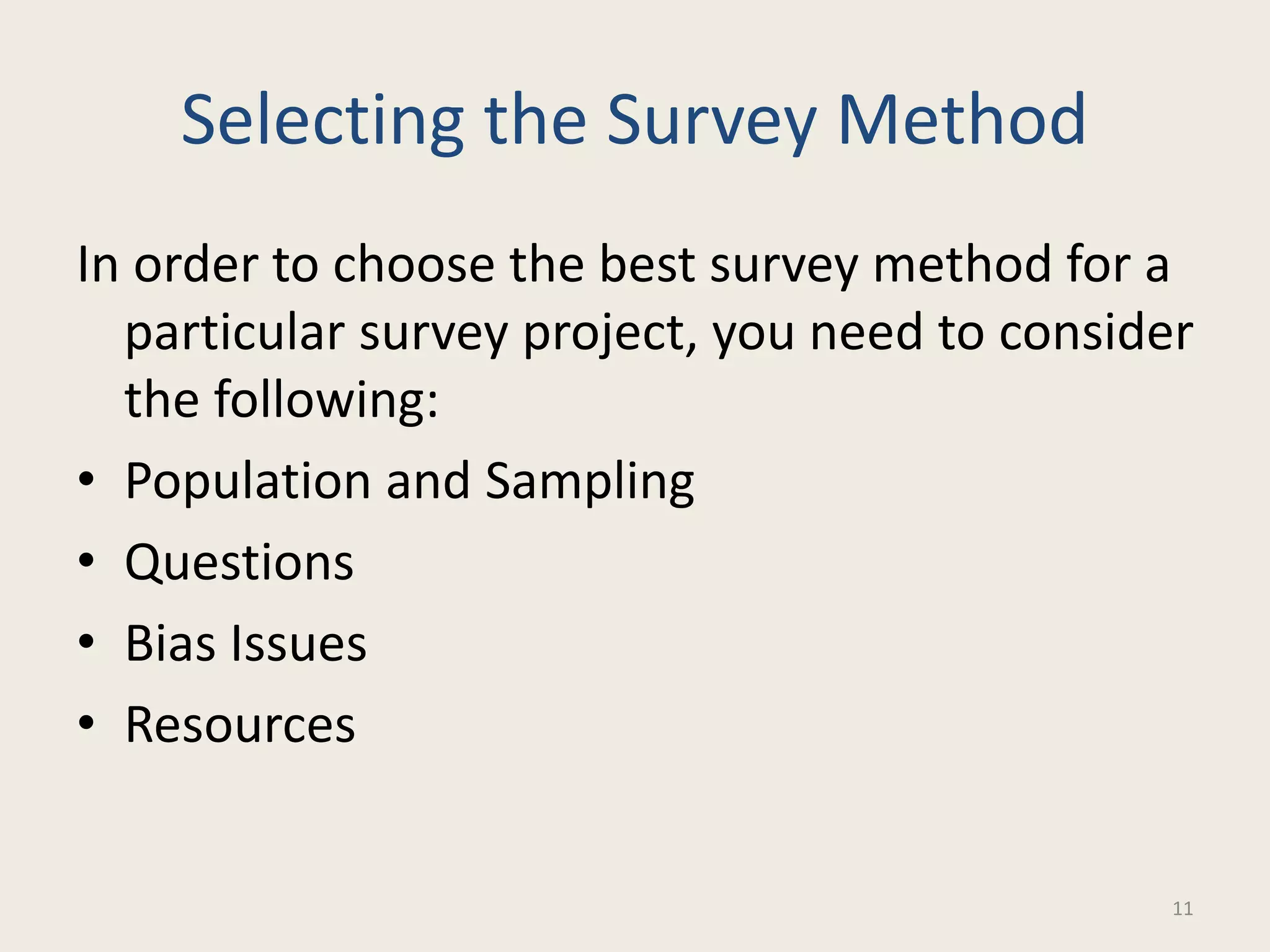 Selecting the Survey Method

In order to choose the best survey method for a particular survey project, you need to consider the following:

• Population and Sampling
• Questions
• Bias Issues
• Resources

11